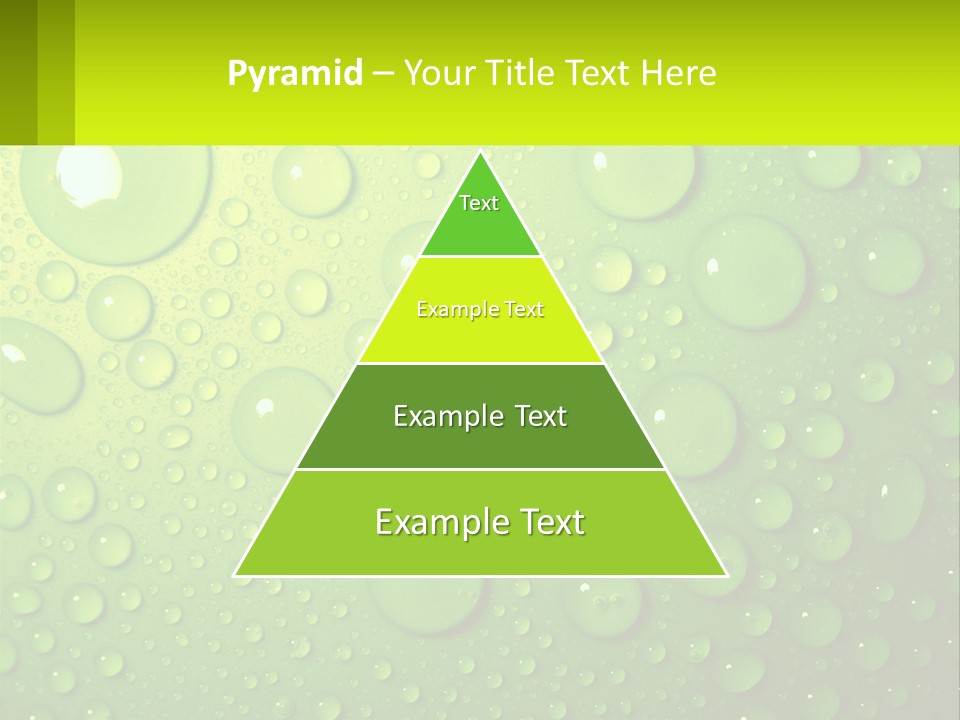 Pyramid – Your Title Text Here

Text

Example Text

Example Text

Example Text